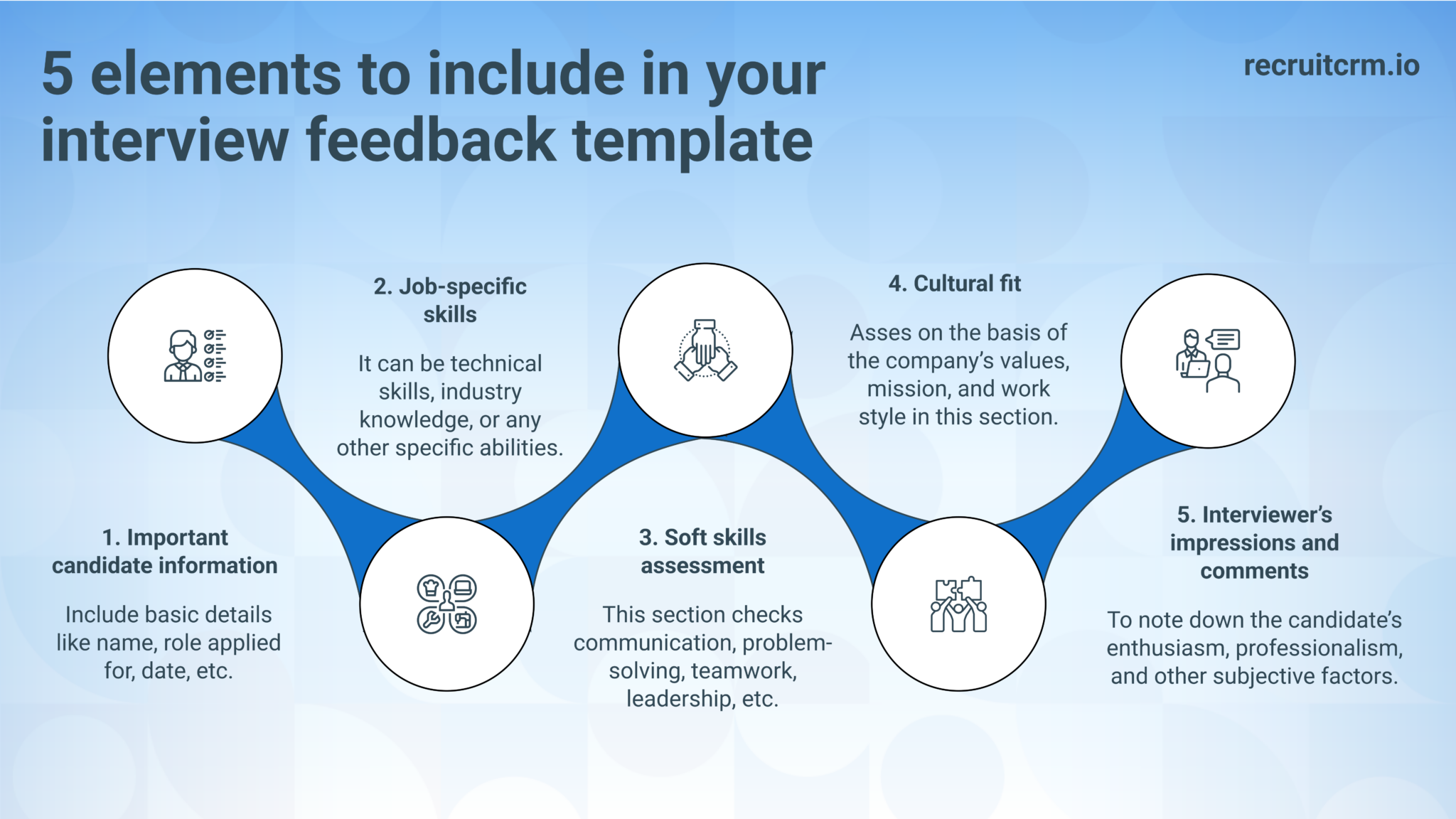 5 elements to include in your interview feedback template

recruitcrm.io

1. Important candidate information

Include basic details like name, role applied for, date, etc.

2. Job-specific skills

It can be technical skills, industry knowledge, or any other specific abilities.

3. Soft skills assessment

This section checks communication, problem-solving, teamwork, leadership, etc.

4. Cultural fit

Asses on the basis of the company's values, mission, and work style in this section.

5. Interviewer's impressions and comments

To note down the candidate's enthusiasm, professionalism, and other subjective factors.